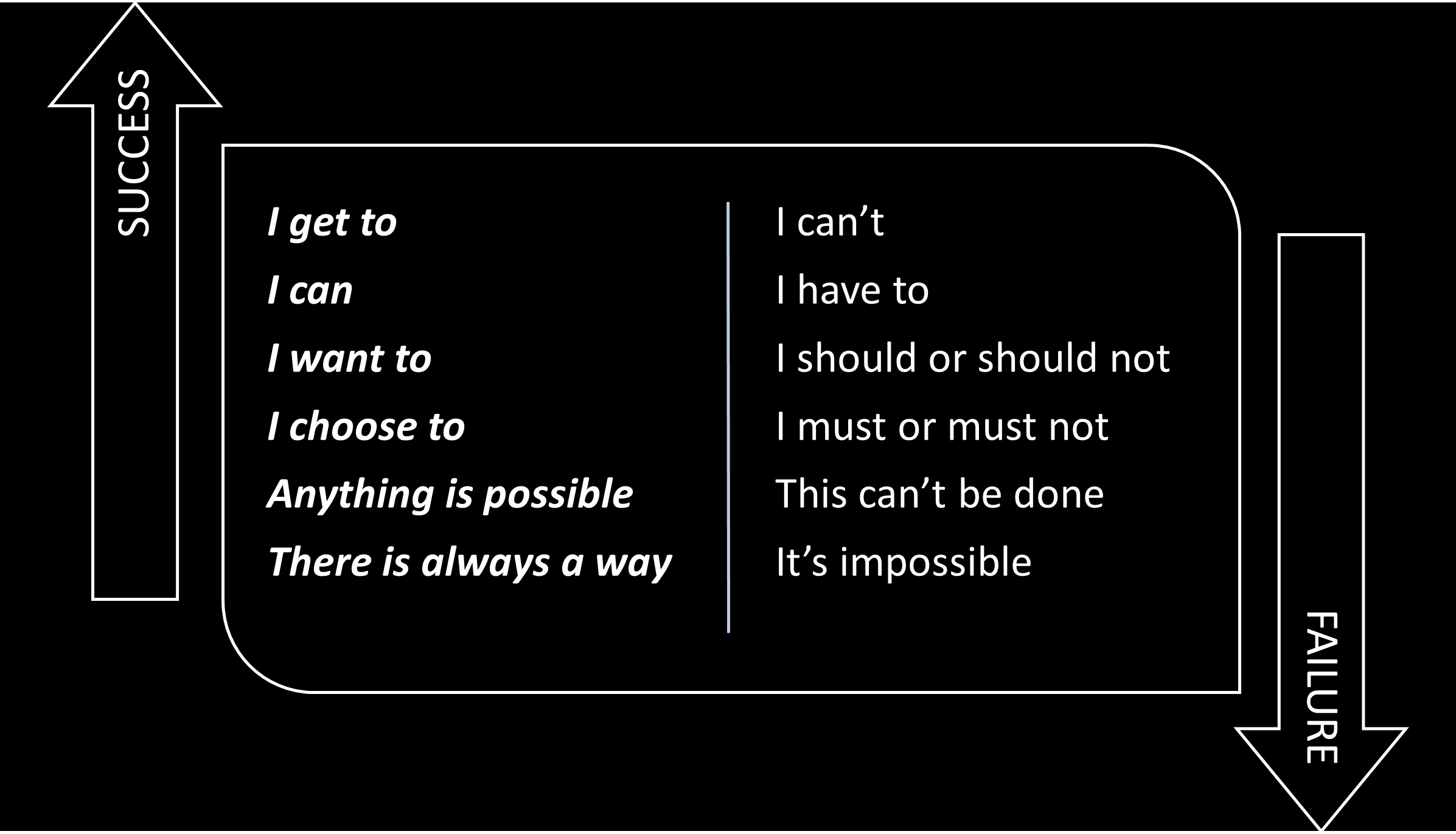 SUCCESS

I get to
I can
I want to
I choose to
Anything is possible
There is always a way

I can’t
I have to
I should or should not
I must or must not
This can’t be done
It’s impossible

FAILURE